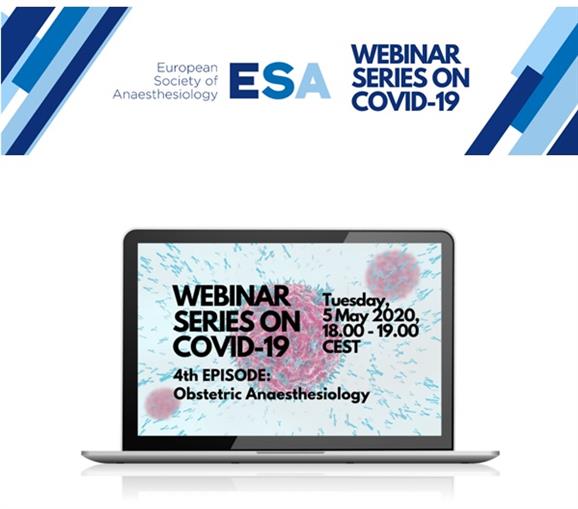 European Society of Anaesthesiology ESA

WEBINAR SERIES ON COVID-19

WEBINAR SERIES ON COVID-19

Tuesday, 5 May 2020, 18.00 - 19.00 CEST

4th EPISODE: Obstetric Anaesthesiology